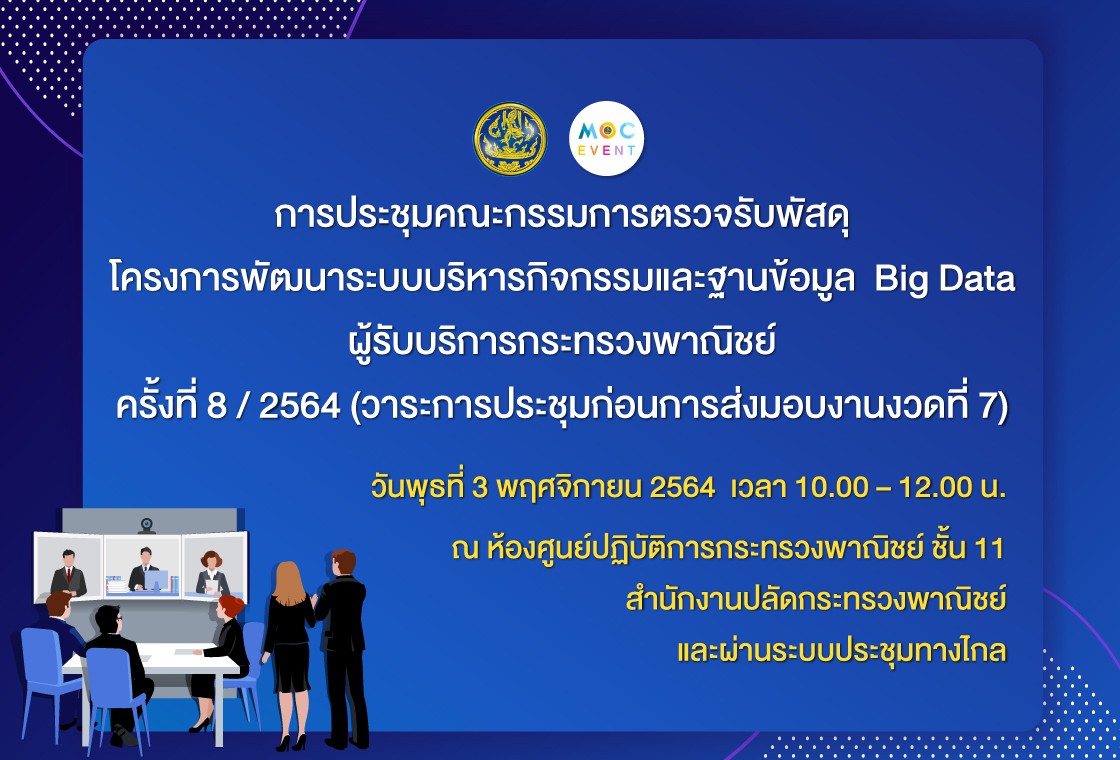 MOC EVENT

การประชุมคณะกรรมการตรวจรับพัสดุ
โครงการพัฒนาระบบบริหารกิจกรรมและฐานข้อมูล Big Data ผู้รับบริการกระทรวงพาณิชย์
ครั้งที่ 8 / 2564 (วาระการประชุมก่อนการส่งมอบงานงวดที่ 7)

วันพุธที่ 3 พฤศจิกายน 2564 เวลา 10.00 – 12.00 น.
ณ ห้องศูนย์ปฏิบัติการกระทรวงพาณิชย์ ชั้น 11
สำนักงานปลัดกระทรวงพาณิชย์
และผ่านระบบประชุมทางไกล